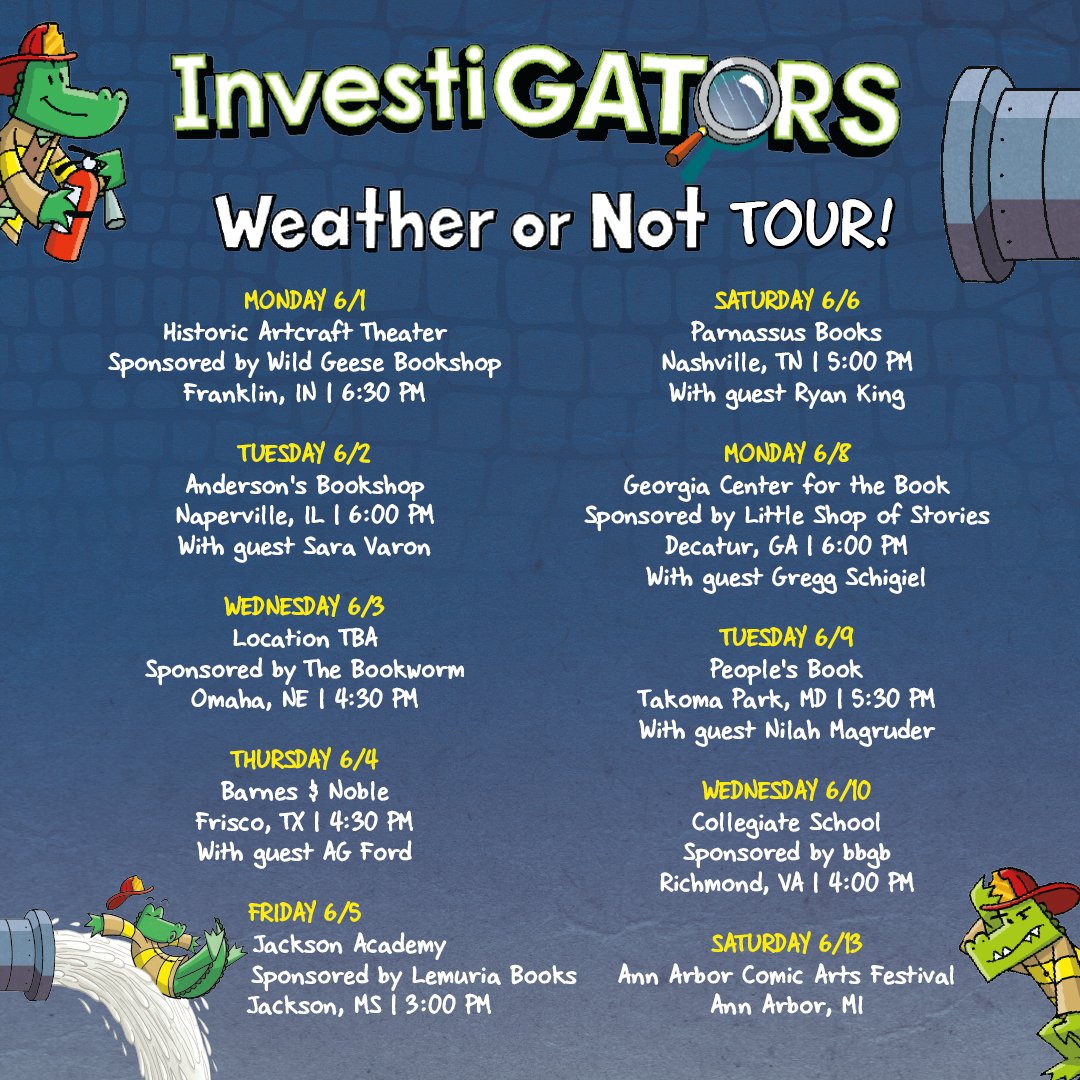 InvestiGATORS

Weather or Not TOUR!

MONDAY 6/1
Historic Artcraft Theater
Sponsored by Wild Geese Bookshop
Franklin, IN | 6:30 PM

TUESDAY 6/2
Anderson's Bookshop
Naperville, IL | 6:00 PM
With guest Sara Varon

WEDNESDAY 6/3
Location TBA
Sponsored by The Bookworm
Omaha, NE | 4:30 PM

THURSDAY 6/4
Barnes & Noble
Frisco, TX | 4:30 PM
With guest AG Ford

FRIDAY 6/5
Jackson Academy
Sponsored by Lemuria Books
Jackson, MS | 3:00 PM

SATURDAY 6/6
Parnassus Books
Nashville, TN | 5:00 PM
With guest Ryan King

MONDAY 6/8
Georgia Center for the Book
Sponsored by Little Shop of Stories
Decatur, GA | 6:00 PM
With guest Gregg Schigiel

TUESDAY 6/9
People's Book
Takoma Park, MD | 5:30 PM
With guest Nilah Magruder

WEDNESDAY 6/10
Collegiate School
Sponsored by bbgb
Richmond, VA | 4:00 PM

SATURDAY 6/13
Ann Arbor Comic Arts Festival
Ann Arbor, MI